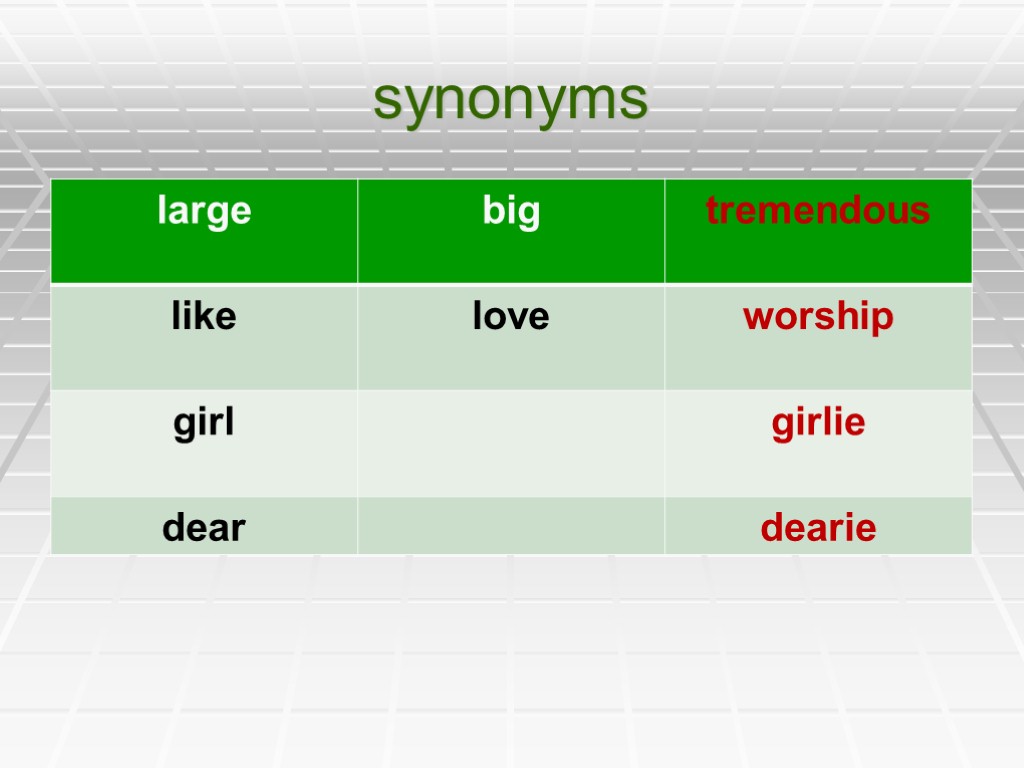 synonyms

| large | big | tremendous |
|---|---|---|
| like | love | worship |
| girl | | girlie |
| dear | | dearie |